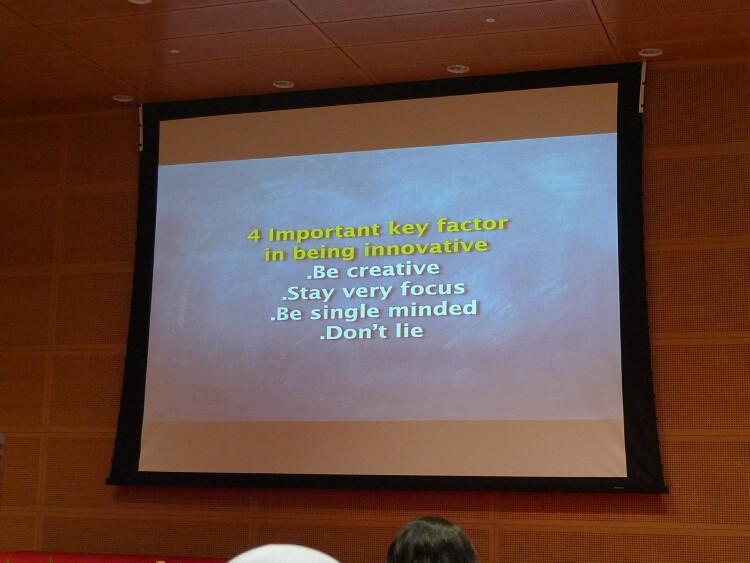 4 Important key factor in being innovative

.Be creative
.Stay very focus
.Be single minded
.Don't lie